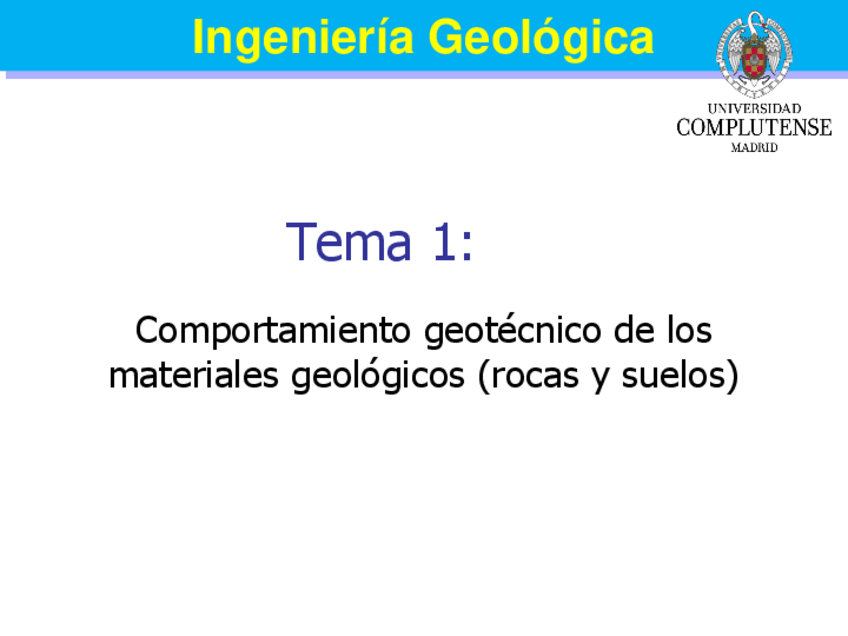 Ingeniería Geológica

UNIVERSIDAD
COMPLUTENSE
MADRID

Tema 1:

Comportamiento geotécnico de los materiales geológicos (rocas y suelos)